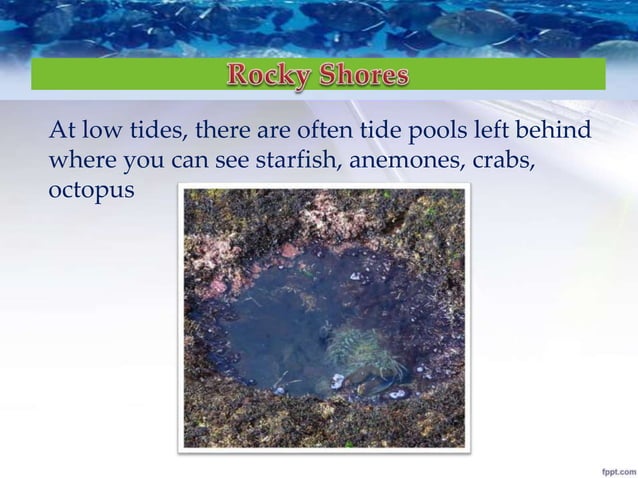 Rocky Shores

At low tides, there are often tide pools left behind where you can see starfish, anemones, crabs, octopus

fppt.com